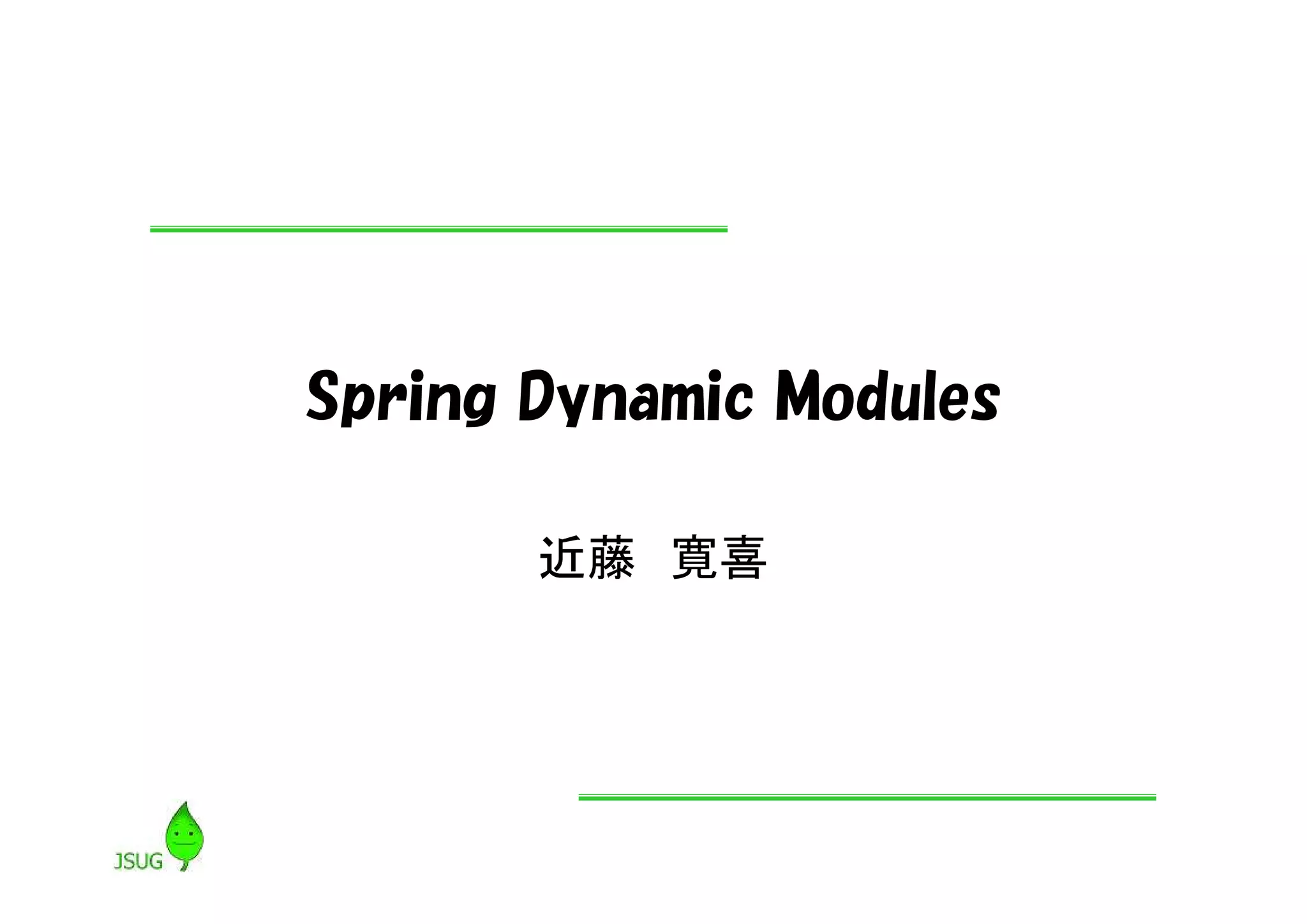 Spring Dynamic Modules

近藤　寛喜

JSUG